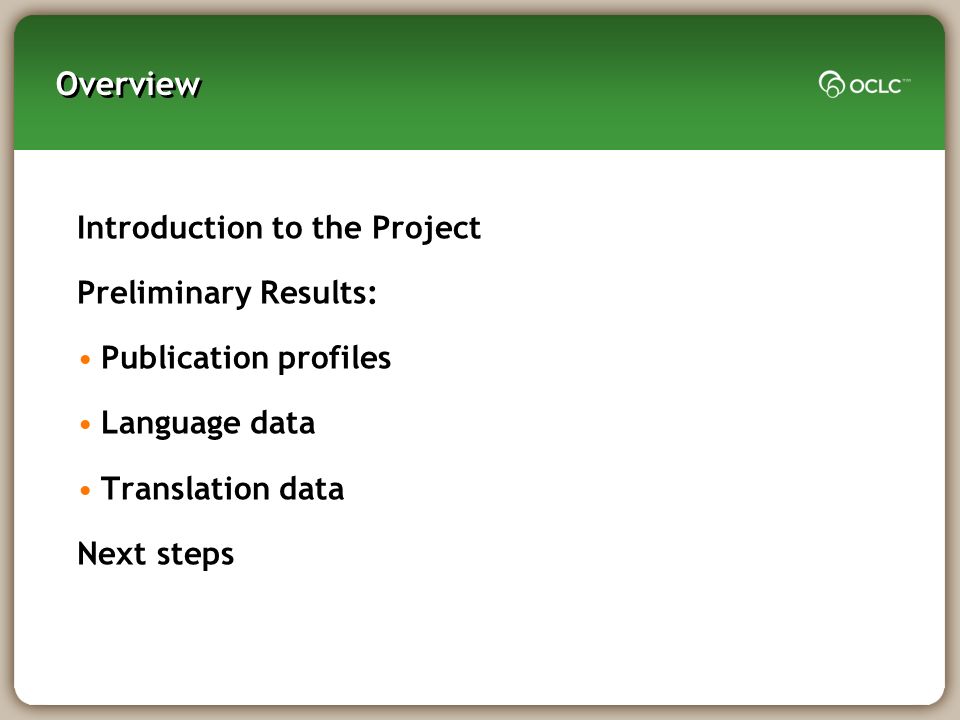 Overview

OCLC™

Introduction to the Project

Preliminary Results:

• Publication profiles

• Language data

• Translation data

Next steps